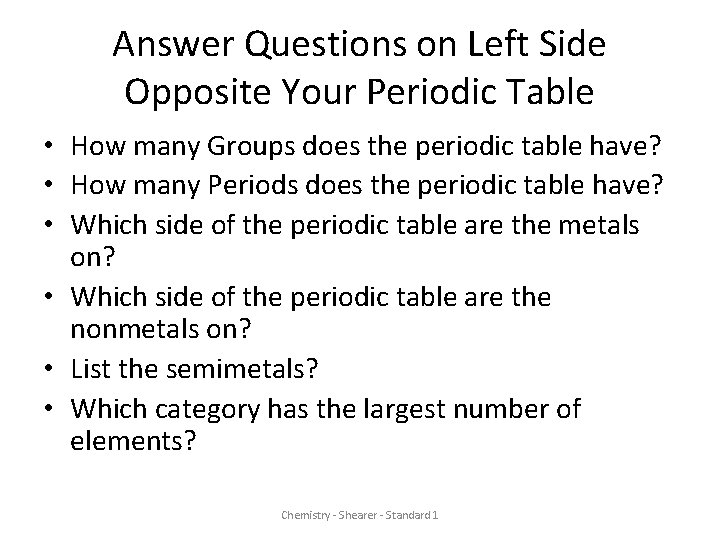 Answer Questions on Left Side Opposite Your Periodic Table

• How many Groups does the periodic table have?
• How many Periods does the periodic table have?
• Which side of the periodic table are the metals on?
• Which side of the periodic table are the nonmetals on?
• List the semimetals?
• Which category has the largest number of elements?

Chemistry - Shearer - Standard 1